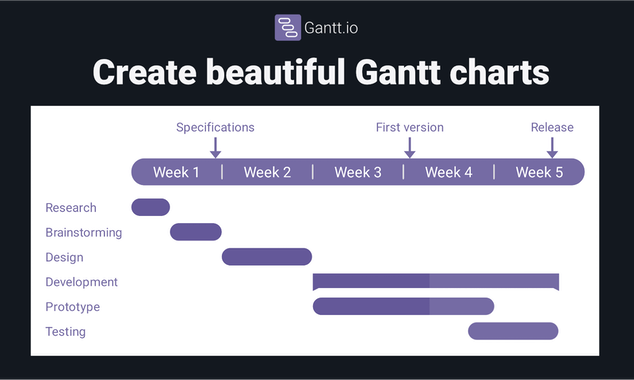 Gantt.io

Create beautiful Gantt charts

Specifications
First version
Release

Week 1 | Week 2 | Week 3 | Week 4 | Week 5

Research
Brainstorming
Design
Development
Prototype
Testing